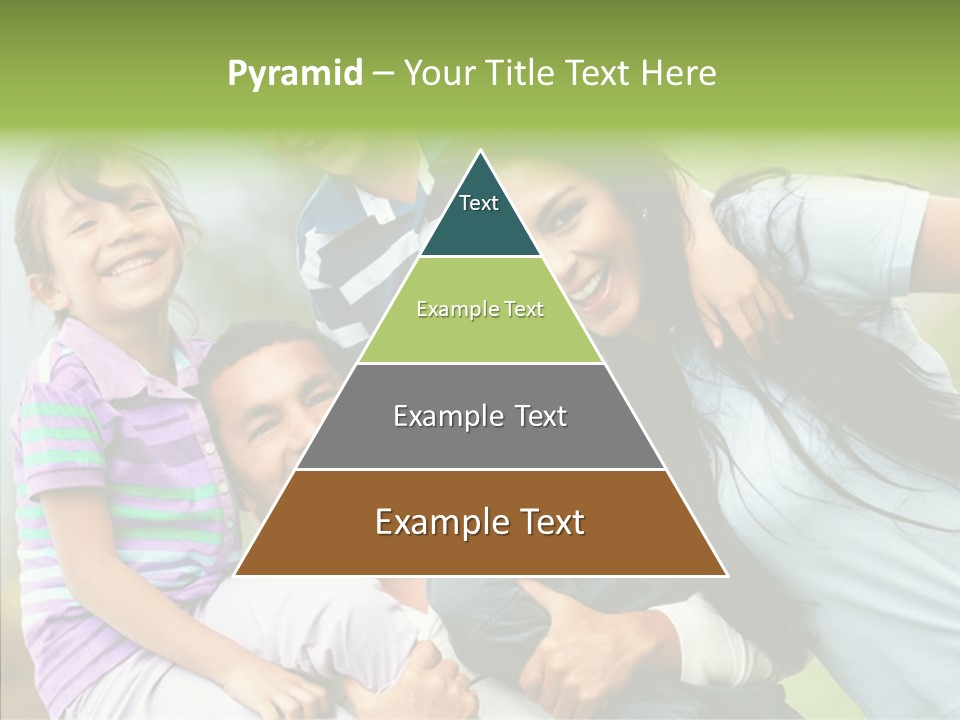 Pyramid – Your Title Text Here

Text

Example Text

Example Text

Example Text